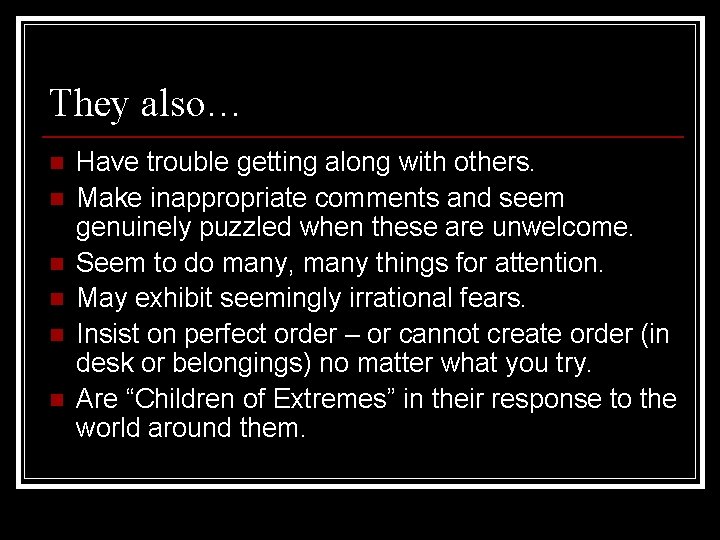 They also…

- Have trouble getting along with others.
- Make inappropriate comments and seem genuinely puzzled when these are unwelcome.
- Seem to do many, many things for attention.
- May exhibit seemingly irrational fears.
- Insist on perfect order – or cannot create order (in desk or belongings) no matter what you try.
- Are “Children of Extremes” in their response to the world around them.